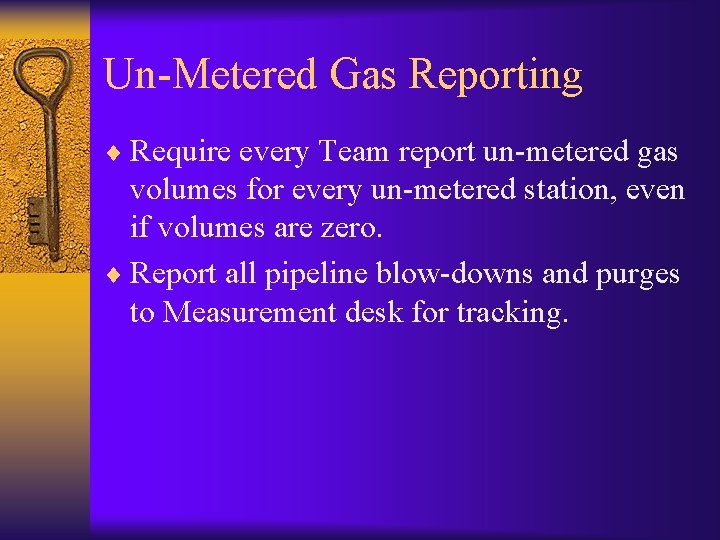 Un-Metered Gas Reporting

♦ Require every Team report un-metered gas volumes for every un-metered station, even if volumes are zero.

♦ Report all pipeline blow-downs and purges to Measurement desk for tracking.